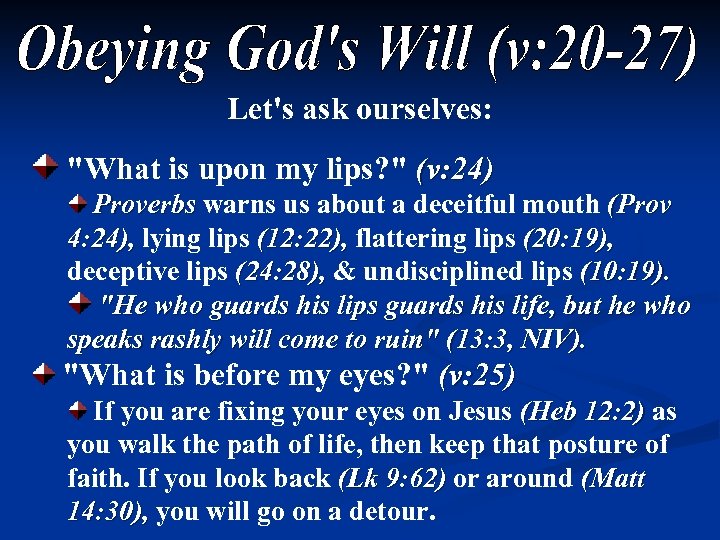 Obeying God's Will (v:20-27)

Let's ask ourselves:

"What is upon my lips?" (v:24)

Proverbs warns us about a deceitful mouth (Prov 4:24), lying lips (12:22), flattering lips (20:19), deceptive lips (24:28), & undisciplined lips (10:19).

"He who guards his lips guards his life, but he who speaks rashly will come to ruin" (13:3, NIV).

"What is before my eyes?" (v:25)

If you are fixing your eyes on Jesus (Heb 12:2) as you walk the path of life, then keep that posture of faith. If you look back (Lk 9:62) or around (Matt 14:30), you will go on a detour.